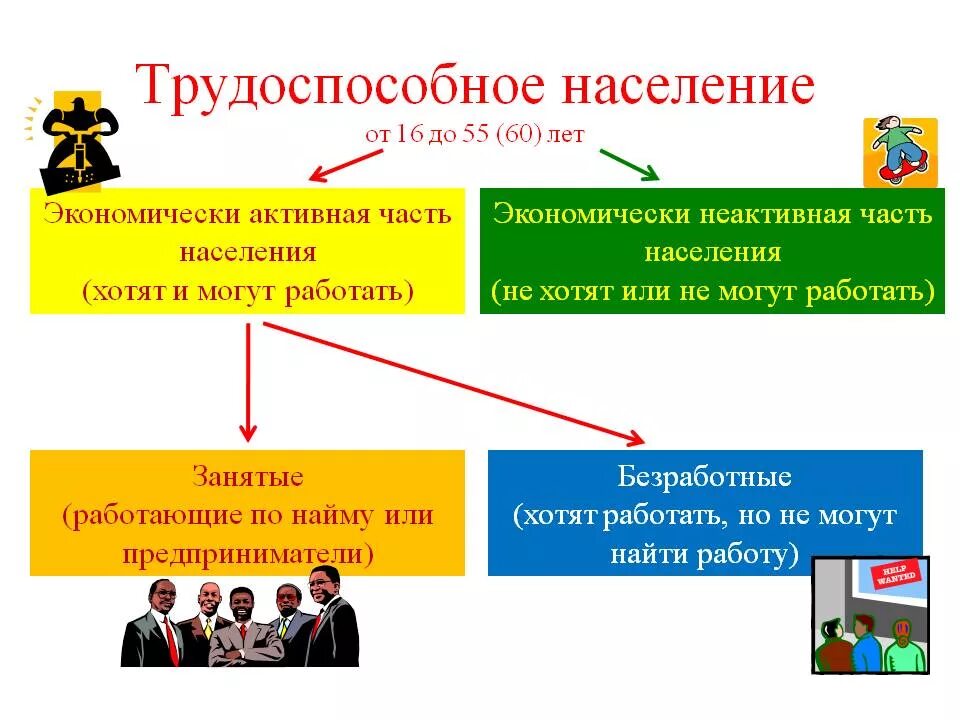 Трудоспособное население
от 16 до 55 (60) лет

Экономически активная часть населения (хотят и могут работать)

Экономически неактивная часть населения (не хотят или не могут работать)

Занятые (работающие по найму или предприниматели)

Безработные (хотят работать, но не могут найти работу)

HELP WANTED